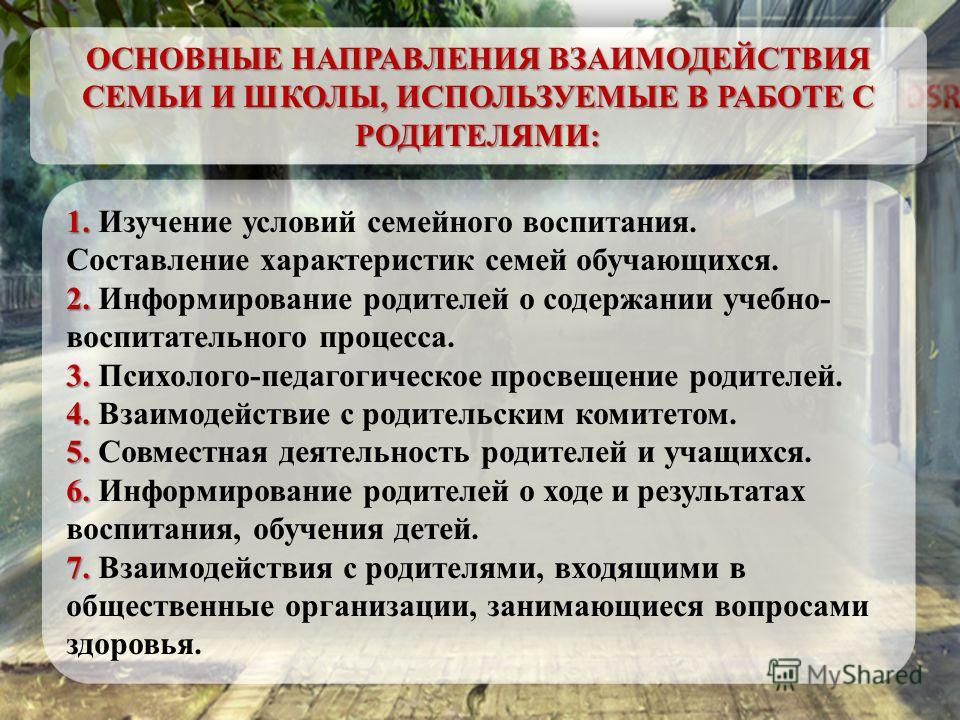 ОСНОВНЫЕ НАПРАВЛЕНИЯ ВЗАИМОДЕЙСТВИЯ СЕМЬИ И ШКОЛЫ, ИСПОЛЬЗУЕМЫЕ В РАБОТЕ С РОДИТЕЛЯМИ:

1. Изучение условий семейного воспитания. Составление характеристик семей обучающихся.
2. Информирование родителей о содержании учебно-воспитательного процесса.
3. Психолого-педагогическое просвещение родителей.
4. Взаимодействие с родительским комитетом.
5. Совместная деятельность родителей и учащихся.
6. Информирование родителей о ходе и результатах воспитания, обучения детей.
7. Взаимодействия с родителями, входящими в общественные организации, занимающиеся вопросами здоровья.

MyShared